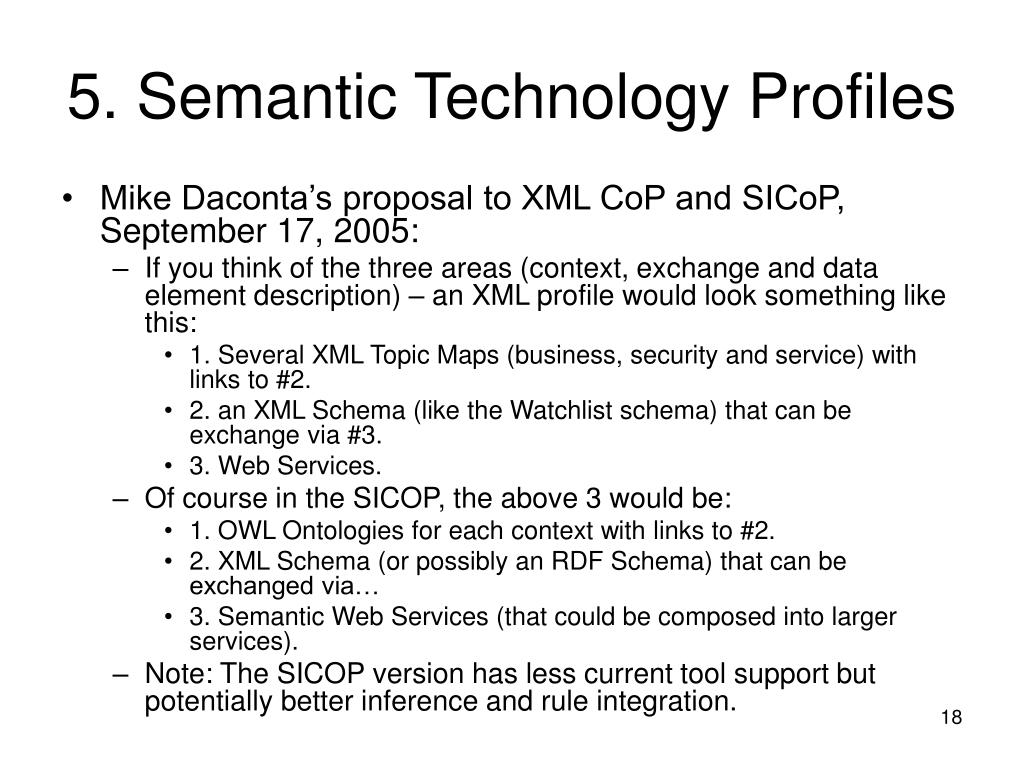 5. Semantic Technology Profiles

• Mike Daconta's proposal to XML CoP and SICoP, September 17, 2005:
– If you think of the three areas (context, exchange and data element description) – an XML profile would look something like this:
• 1. Several XML Topic Maps (business, security and service) with links to #2.
• 2. an XML Schema (like the Watchlist schema) that can be exchange via #3.
• 3. Web Services.
– Of course in the SICOP, the above 3 would be:
• 1. OWL Ontologies for each context with links to #2.
• 2. XML Schema (or possibly an RDF Schema) that can be exchanged via…
• 3. Semantic Web Services (that could be composed into larger services).
– Note: The SICOP version has less current tool support but potentially better inference and rule integration.

18